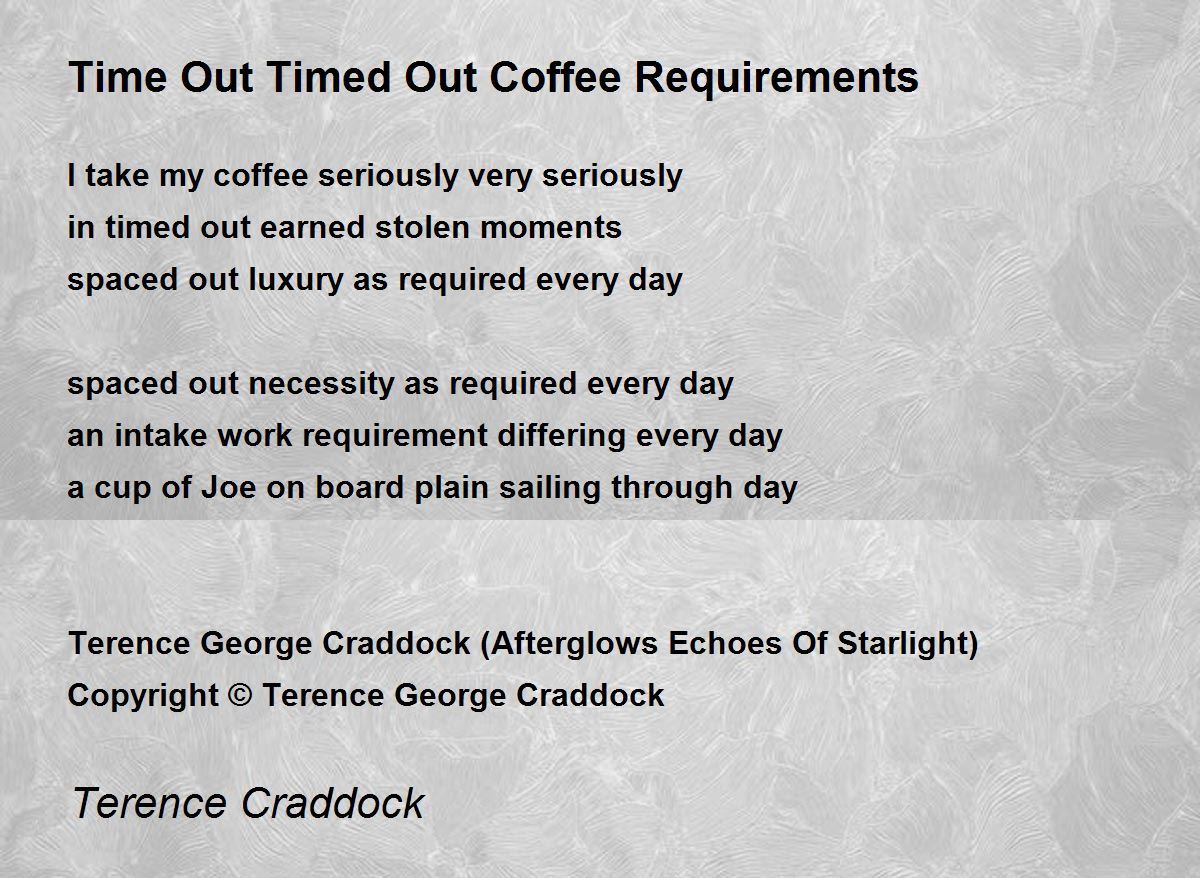 Time Out Timed Out Coffee Requirements

I take my coffee seriously very seriously
in timed out earned stolen moments
spaced out luxury as required every day

spaced out necessity as required every day
an intake work requirement differing every day
a cup of Joe on board plain sailing through day

Terence George Craddock (Afterglows Echoes Of Starlight)
Copyright © Terence George Craddock

Terence Craddock